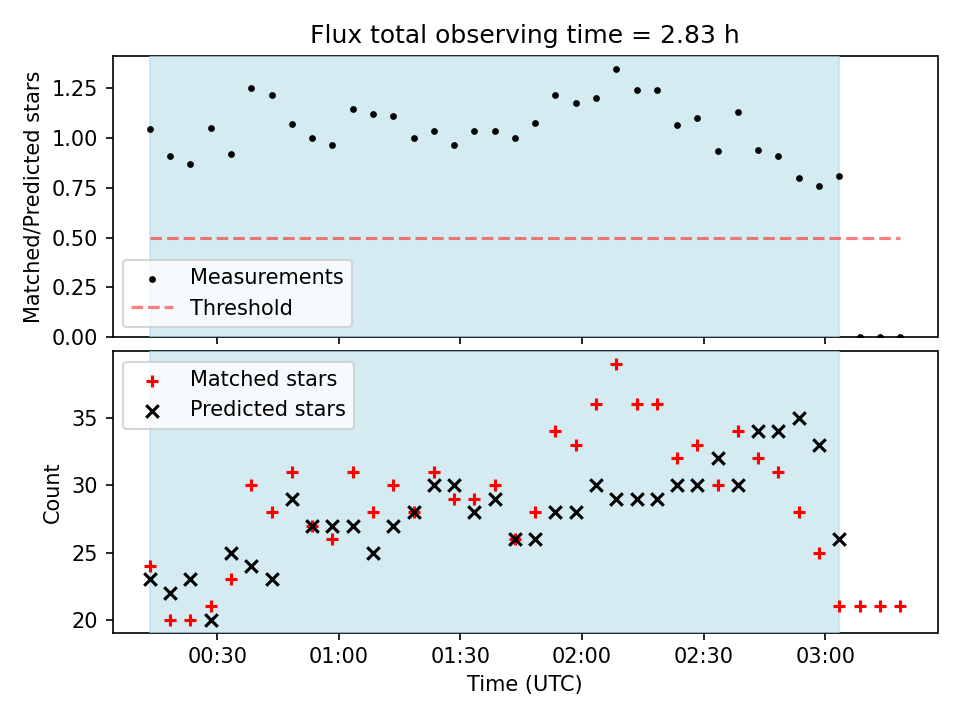 Flux total observing time = 2.83 h

Matched/Predicted stars

1.25
1.00
0.75
0.50
0.25
0.00

Measurements
Threshold

Matched stars
Predicted stars

Count

35
30
25
20

00:30
01:00
01:30
02:00
02:30
03:00

Time (UTC)